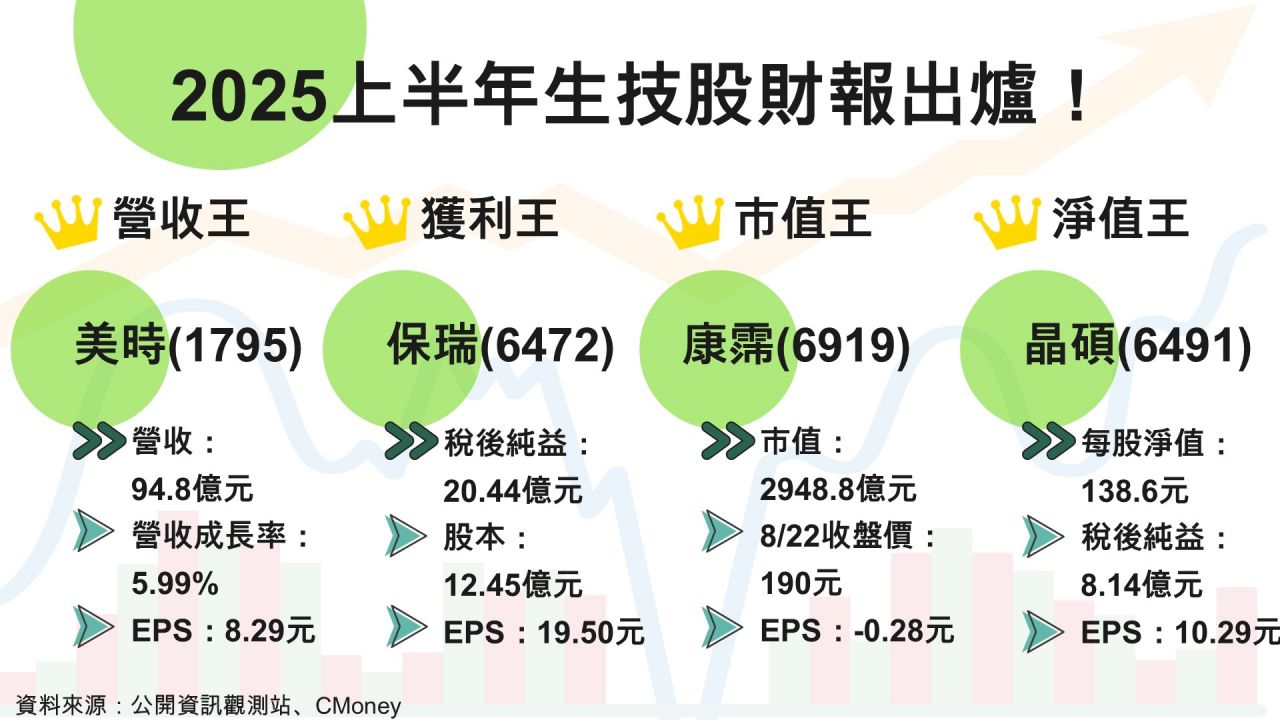 2025上半年生技股財報出爐！

營收王

美時(1795)

營收：
94.8億元
營收成長率：
5.99%
EPS：8.29元

獲利王

保瑞(6472)

稅後純益：
20.44億元
股本：
12.45億元
EPS：19.50元

市值王

康霈(6919)

市值：
2948.8億元
8/22收盤價：
190元
EPS：-0.28元

淨值王

晶碩(6491)

每股淨值：
138.6元
稅後純益：
8.14億元
EPS：10.29元

資料來源：公開資訊觀測站、CMoney